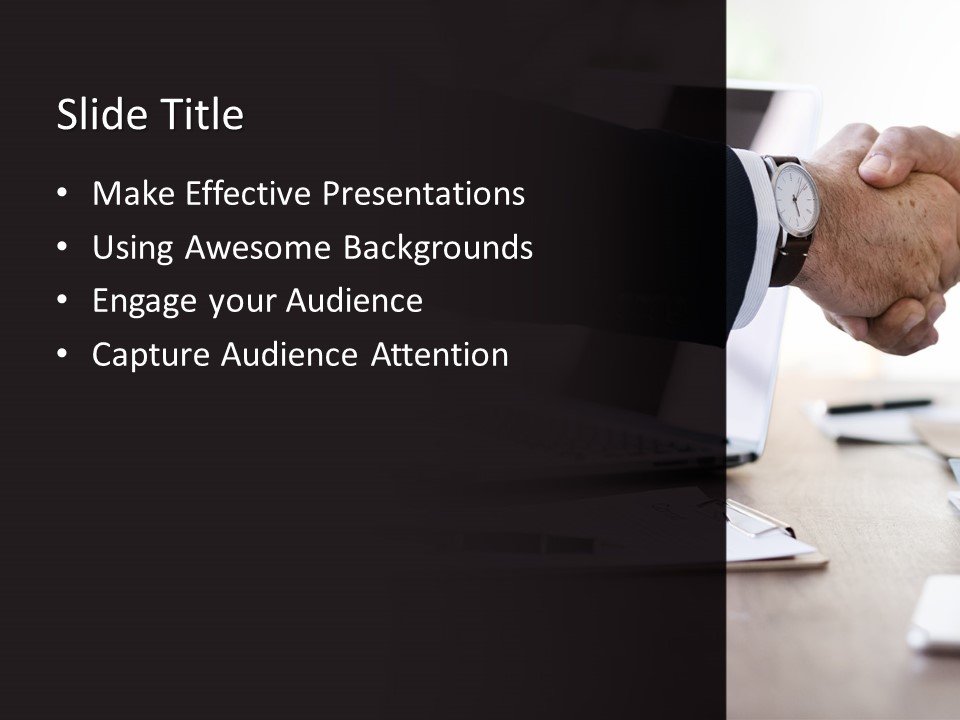 Slide Title

• Make Effective Presentations
• Using Awesome Backgrounds
• Engage your Audience
• Capture Audience Attention